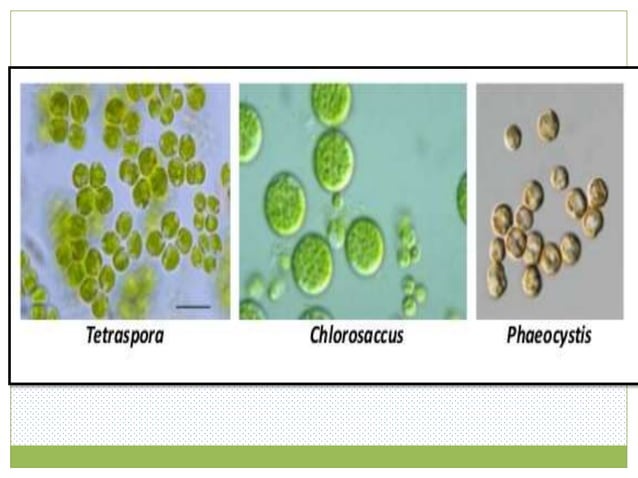 Tetraspora

Chlorosaccus

Phaeocystis